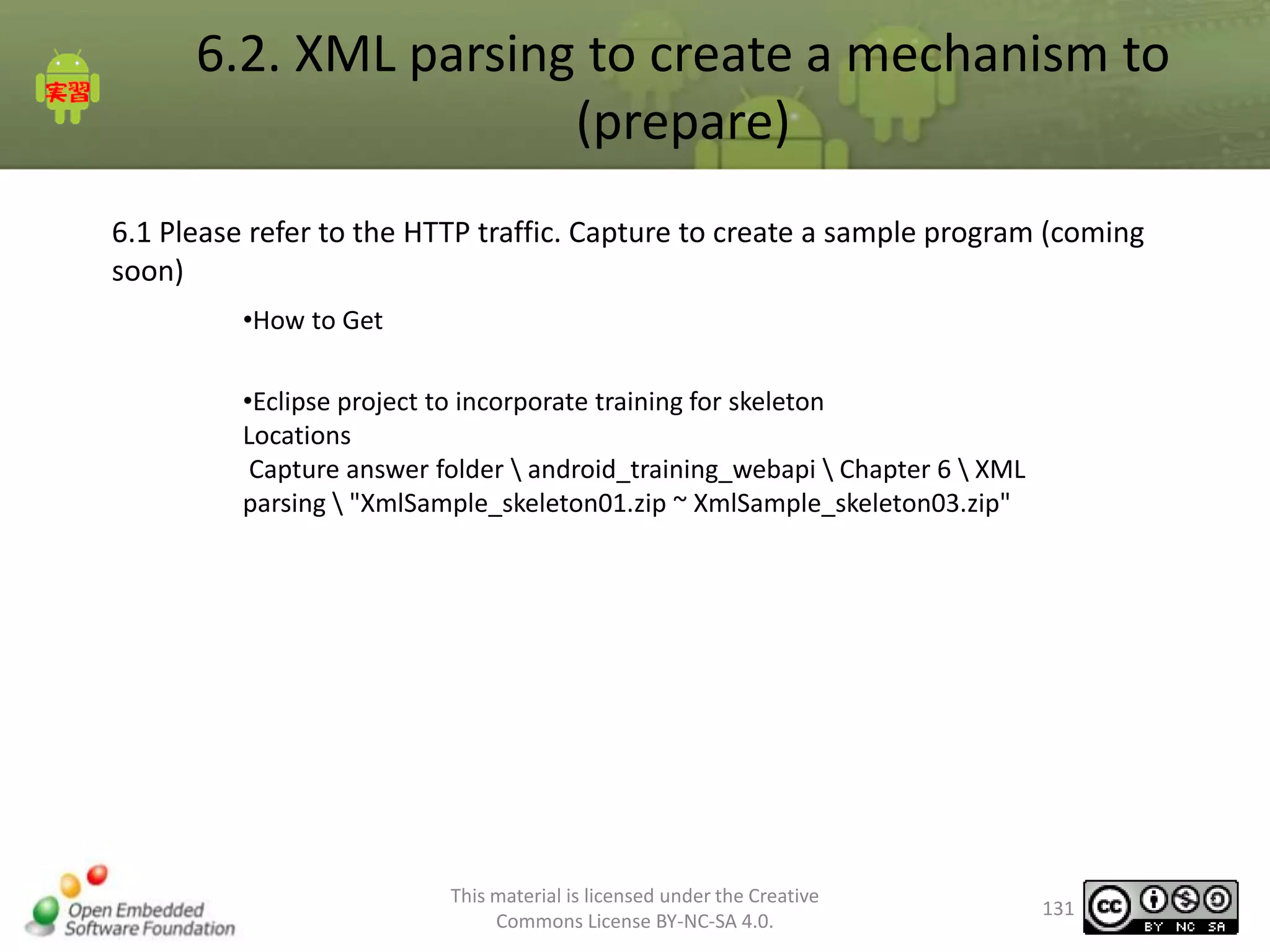 実習

6.2. XML parsing to create a mechanism to (prepare)

6.1 Please refer to the HTTP traffic. Capture to create a sample program (coming soon)

•How to Get

•Eclipse project to incorporate training for skeleton
Locations
Capture answer folder \ android_training_webapi \ Chapter 6 \ XML parsing \ "XmlSample_skeleton01.zip ~ XmlSample_skeleton03.zip"

Open Embedded Software Foundation

This material is licensed under the Creative Commons License BY-NC-SA 4.0.

131

cc BY NC SA